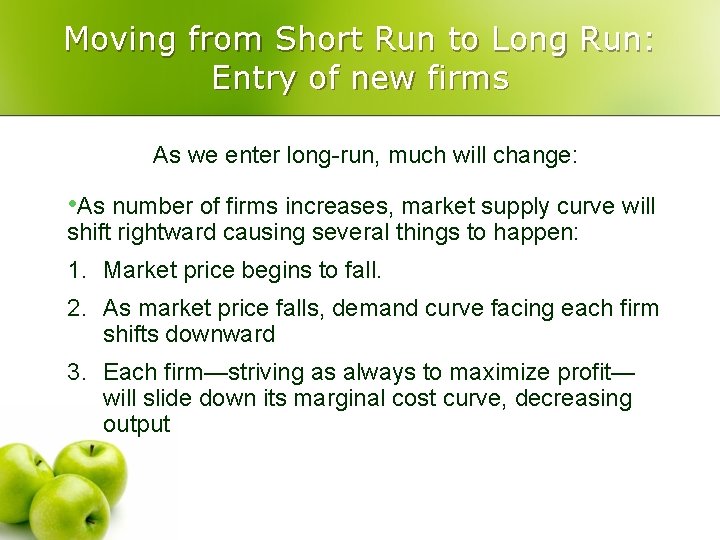 Moving from Short Run to Long Run: Entry of new firms

As we enter long-run, much will change:

•As number of firms increases, market supply curve will shift rightward causing several things to happen:

1. Market price begins to fall.

2. As market price falls, demand curve facing each firm shifts downward

3. Each firm—striving as always to maximize profit—will slide down its marginal cost curve, decreasing output